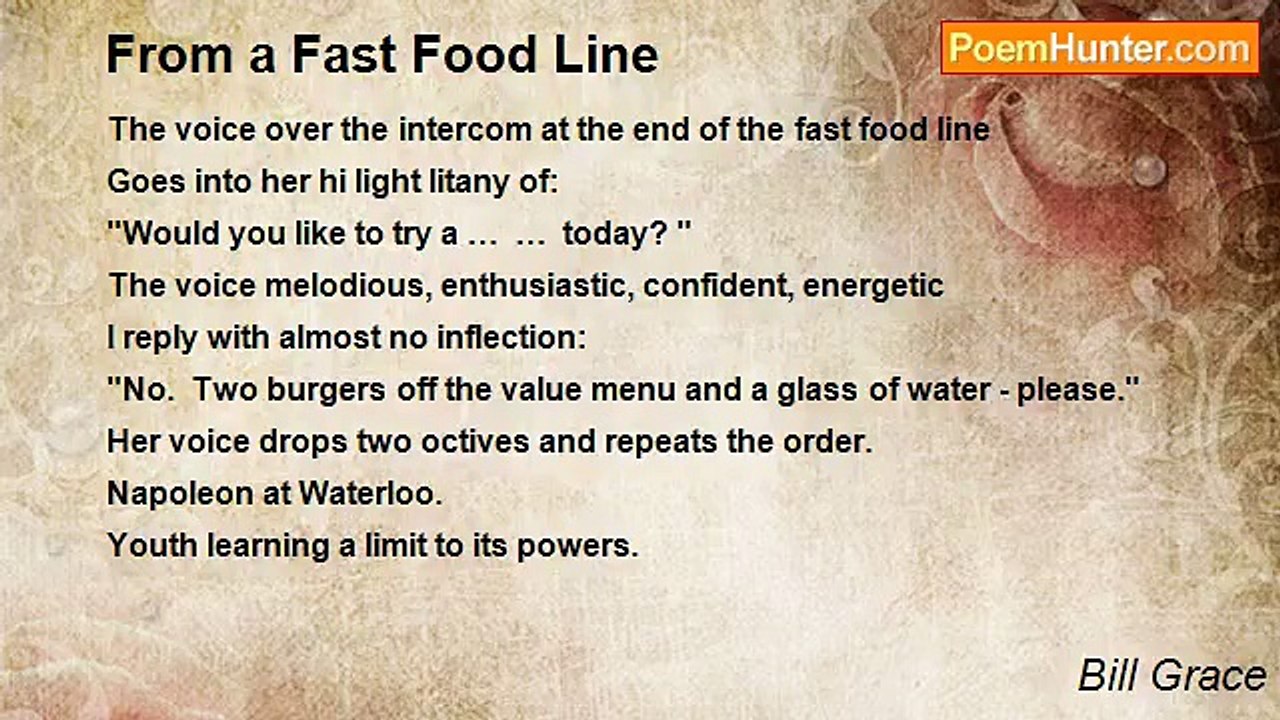 From a Fast Food Line

PoemHunter.com

The voice over the intercom at the end of the fast food line
Goes into her hi light litany of:
"Would you like to try a … … today? "
The voice melodious, enthusiastic, confident, energetic
I reply with almost no inflection:
"No. Two burgers off the value menu and a glass of water - please."
Her voice drops two octives and repeats the order.
Napoleon at Waterloo.
Youth learning a limit to its powers.

Bill Grace